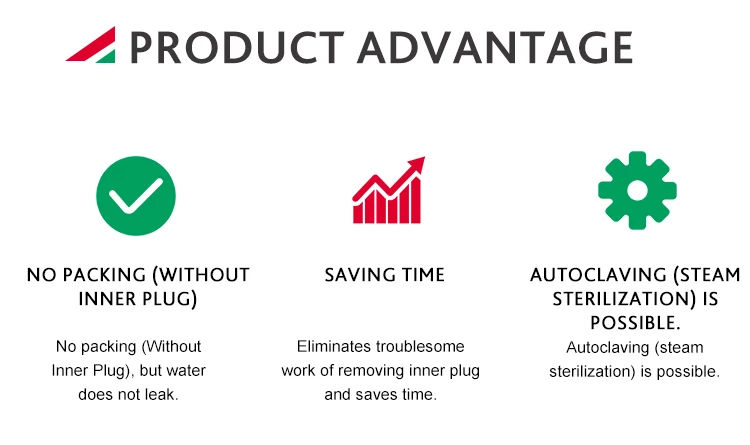 PRODUCT ADVANTAGE

NO PACKING (WITHOUT INNER PLUG)

No packing (Without Inner Plug), but water does not leak.

SAVING TIME

Eliminates troublesome work of removing inner plug and saves time.

AUTOCLAVING (STEAM STERILIZATION) IS POSSIBLE.

Autoclaving (steam sterilization) is possible.